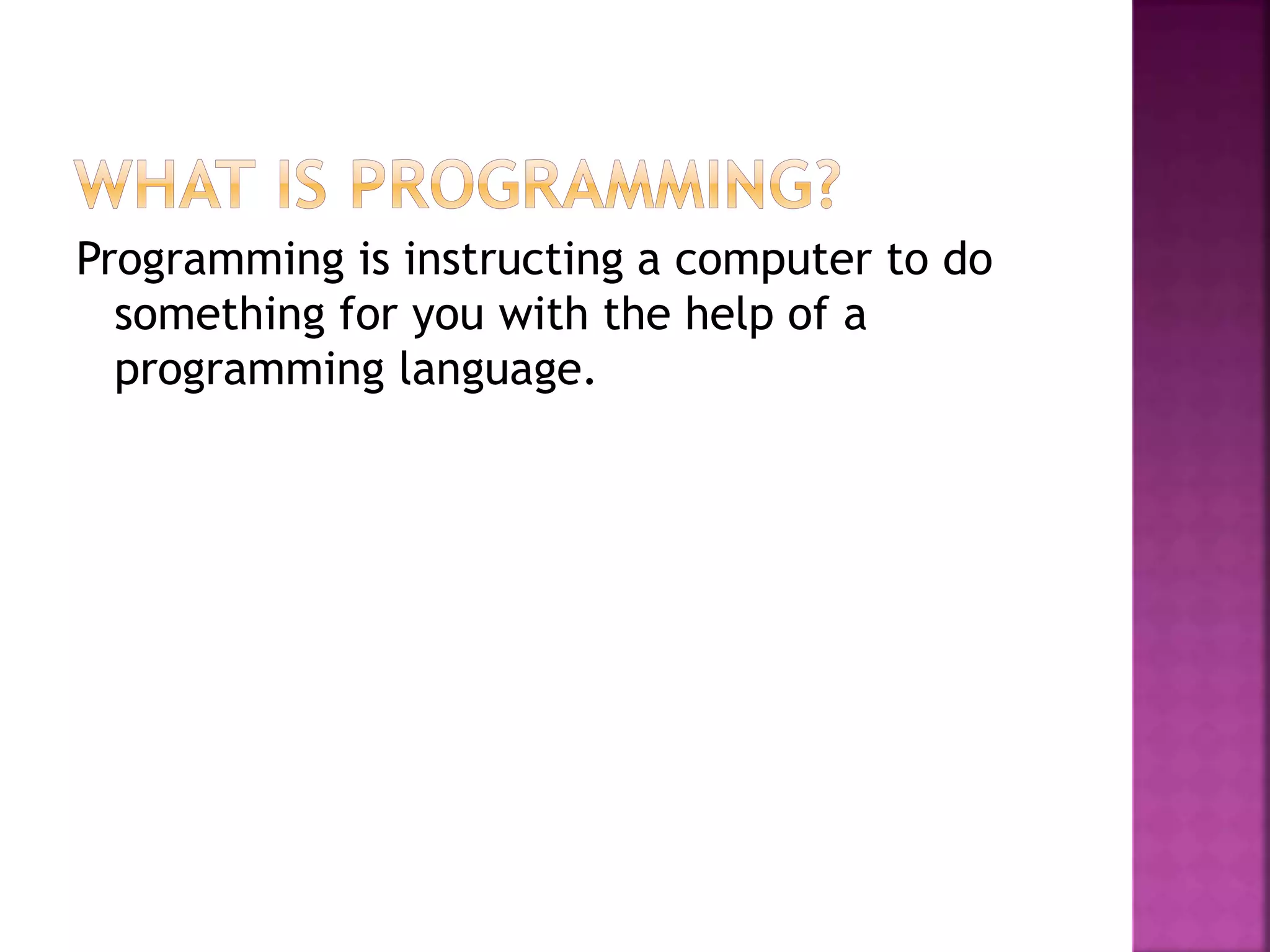 WHAT IS PROGRAMMING?

Programming is instructing a computer to do something for you with the help of a programming language.